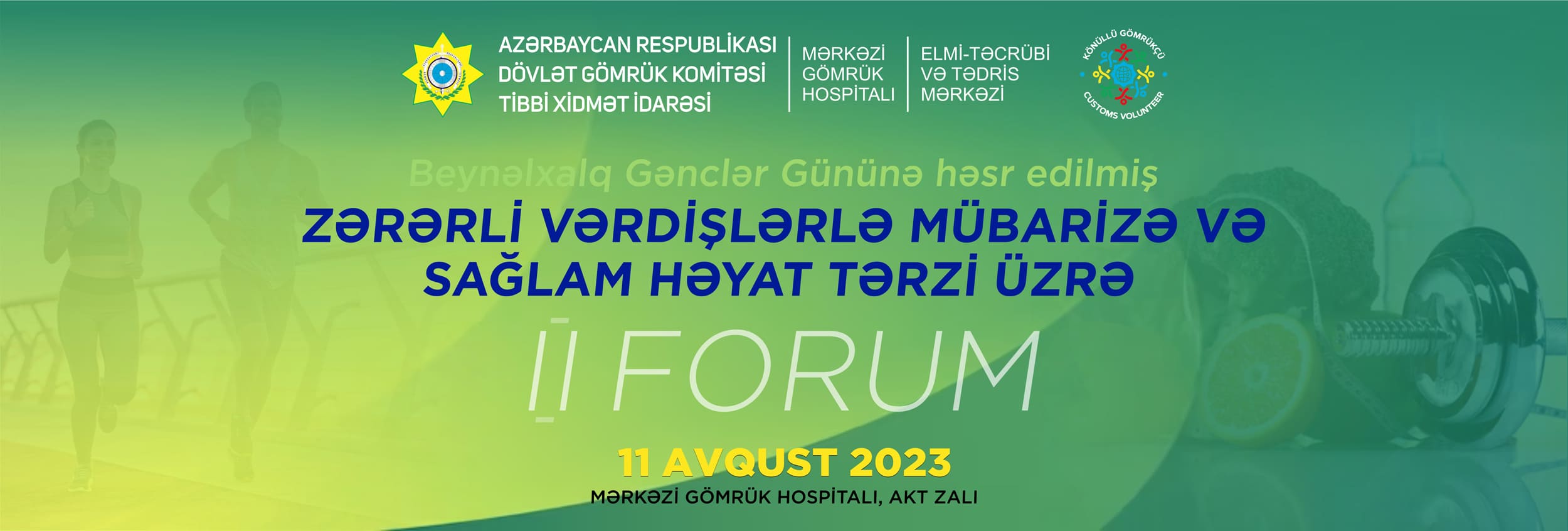 AZƏRBAYCAN RESPUBLİKASI
DÖVLƏT GÖMRÜK KOMİTƏSİ
TİBBİ XİDMƏT İDARƏSİ

MƏRKƏZİ
GÖMRÜK
HOSPİTALI

ELMİ-TƏCRÜBİ
VƏ TƏDRİS
MƏRKƏZİ

KÖNÜLLÜ GÖMRÜKÇÜ
CUSTOMS VOLUNTEER

Beynəlxalq Gənclər Gününə həsr edilmiş

ZƏRƏRLİ VƏRDİŞLƏRLƏ MÜBARİZƏ VƏ SAĞLAM HƏYAT TƏRZİ ÜZRƏ

II FORUM

11 AVQUST 2023

MƏRKƏZİ GÖMRÜK HOSPİTALI, AKT ZALI